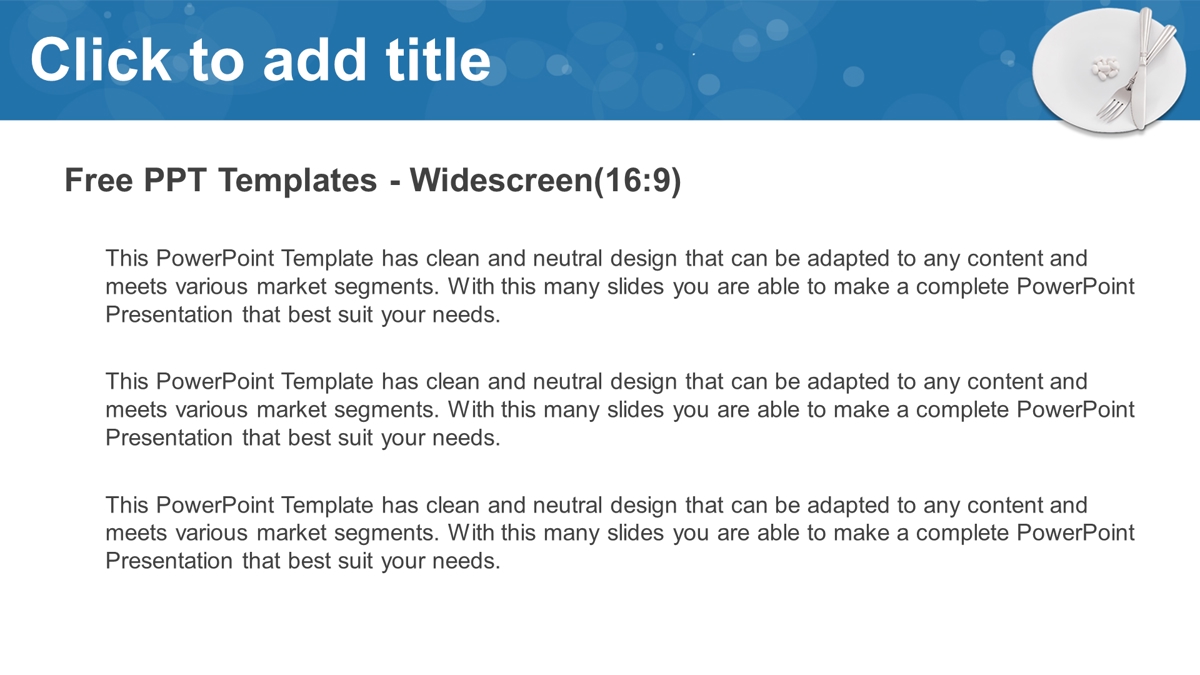 Click to add title

Free PPT Templates - Widescreen(16:9)

This PowerPoint Template has clean and neutral design that can be adapted to any content and meets various market segments. With this many slides you are able to make a complete PowerPoint Presentation that best suit your needs.

This PowerPoint Template has clean and neutral design that can be adapted to any content and meets various market segments. With this many slides you are able to make a complete PowerPoint Presentation that best suit your needs.

This PowerPoint Template has clean and neutral design that can be adapted to any content and meets various market segments. With this many slides you are able to make a complete PowerPoint Presentation that best suit your needs.